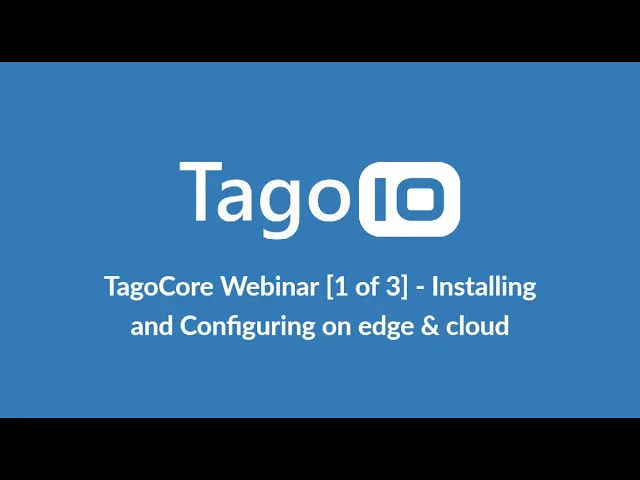 TagoIO

TagoCore Webinar [1 of 3] - Installing and Configuring on edge & cloud